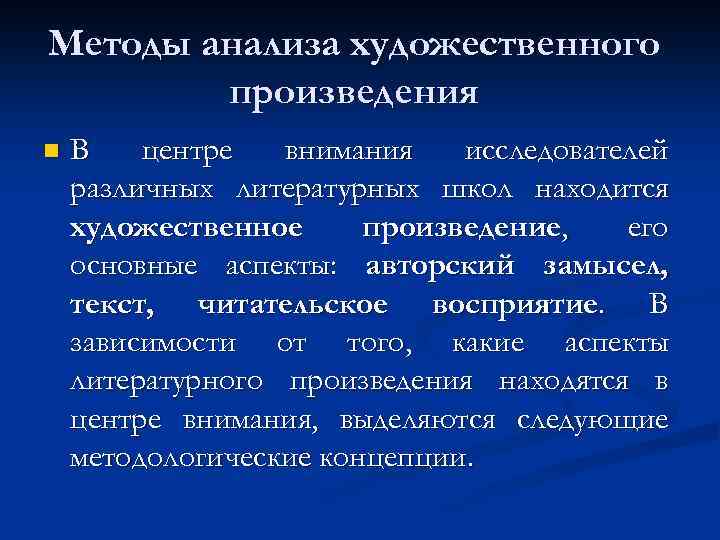 Методы анализа художественного произведения

В центре внимания исследователей различных литературных школ находится художественное произведение, его основные аспекты: авторский замысел, текст, читательское восприятие. В зависимости от того, какие аспекты литературного произведения находятся в центре внимания, выделяются следующие методологические концепции.